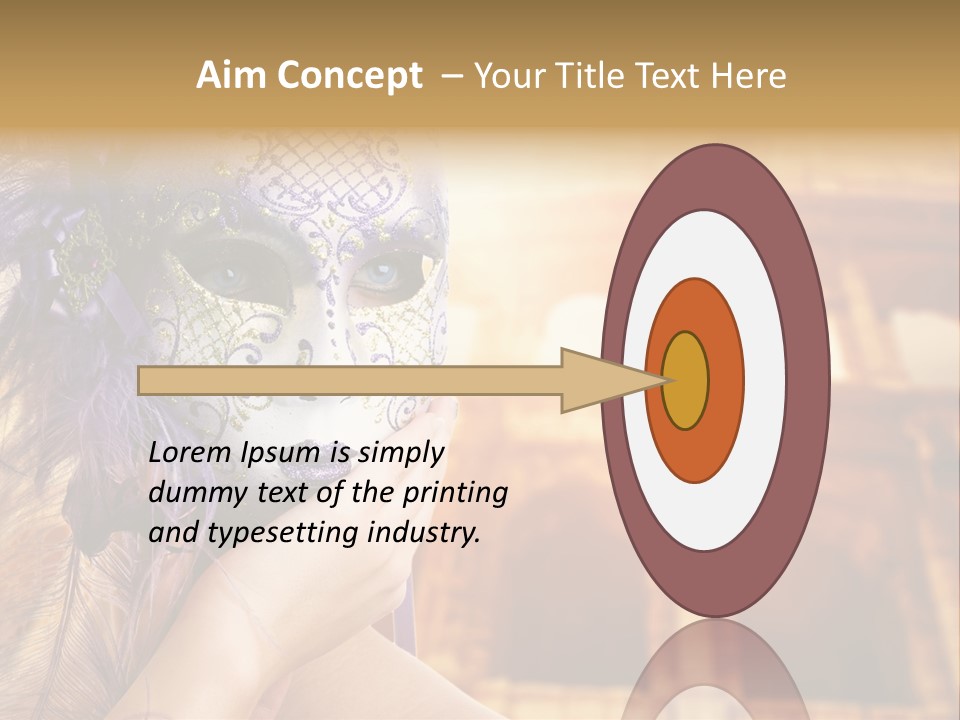 Aim Concept – Your Title Text Here

Lorem Ipsum is simply dummy text of the printing and typesetting industry.